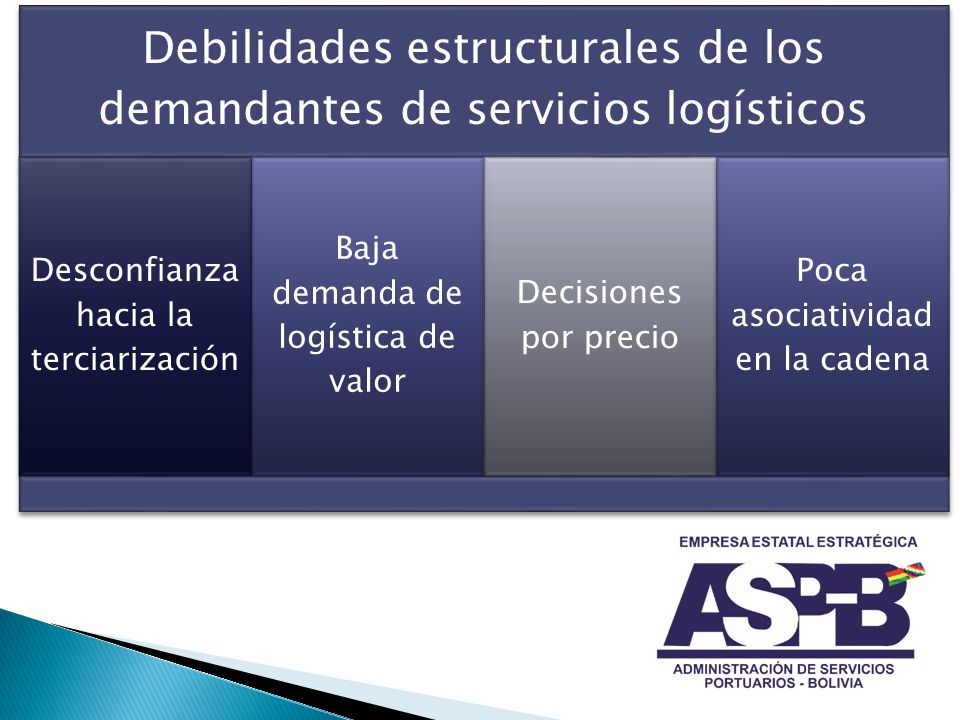 Debilidades estructurales de los demandantes de servicios logísticos

Desconfianza hacia la terciarización

Baja demanda de logística de valor

Decisiones por precio

Poca asociatividad en la cadena

EMPRESA ESTATAL ESTRATÉGICA

ASP-B

ADMINISTRACIÓN DE SERVICIOS PORTUARIOS - BOLIVIA